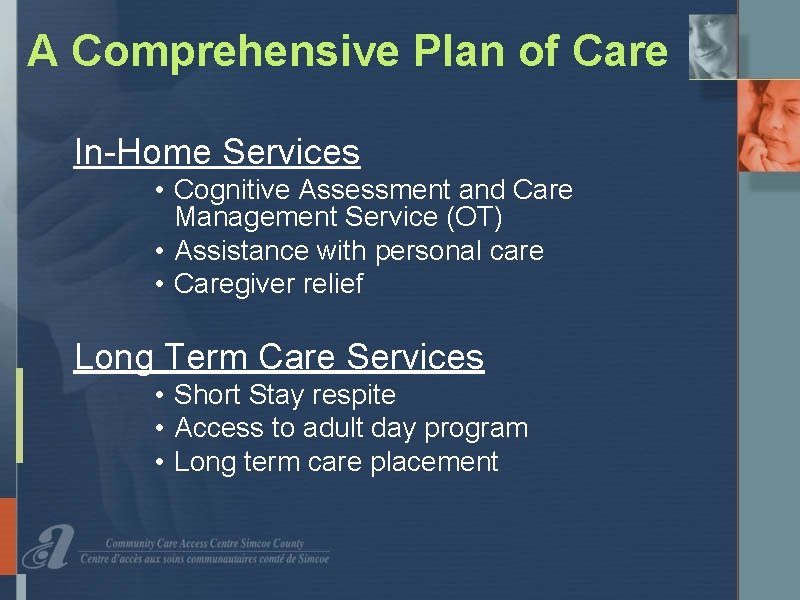 A Comprehensive Plan of Care

In-Home Services

• Cognitive Assessment and Care Management Service (OT)
• Assistance with personal care
• Caregiver relief

Long Term Care Services

• Short Stay respite
• Access to adult day program
• Long term care placement

Community Care Access Centre Simcoe County
Centre d'accès aux soins communautaires comté de Simcoe